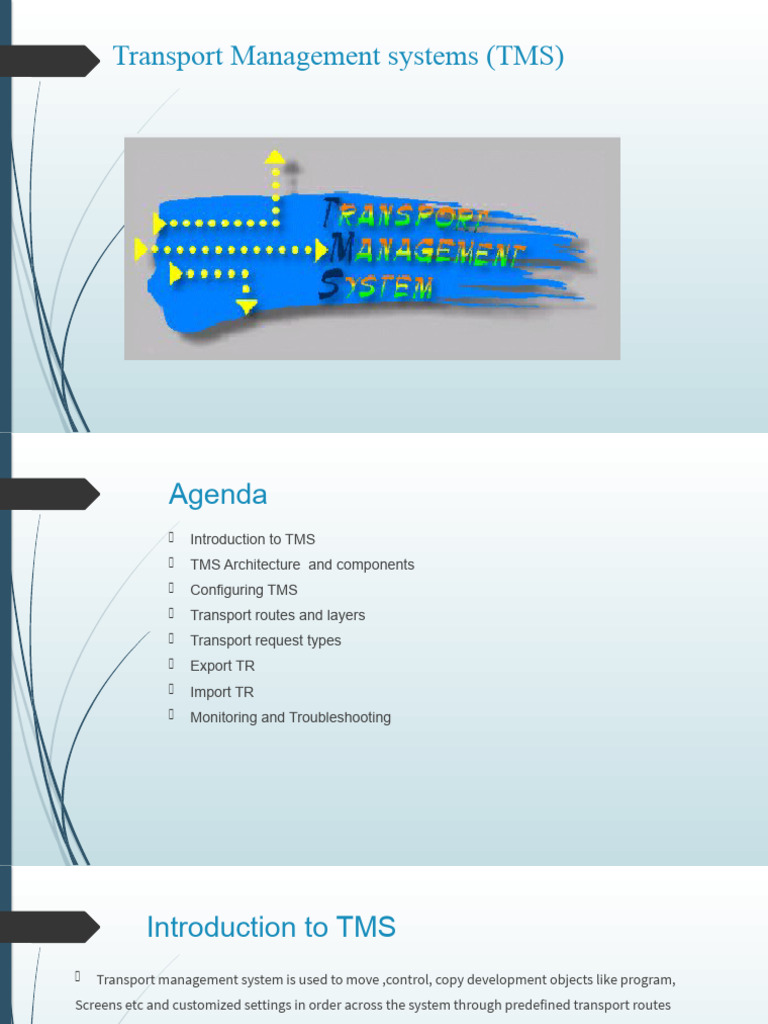 Transport Management systems (TMS)

TRANSPORT MANAGEMENT SYSTEM

Agenda

Introduction to TMS
TMS Architecture and components
Configuring TMS
Transport routes and layers
Transport request types
Export TR
Import TR
Monitoring and Troubleshooting

Introduction to TMS

Transport management system is used to move ,control, copy development objects like program, Screens etc and customized settings in order across the system through predefined transport routes